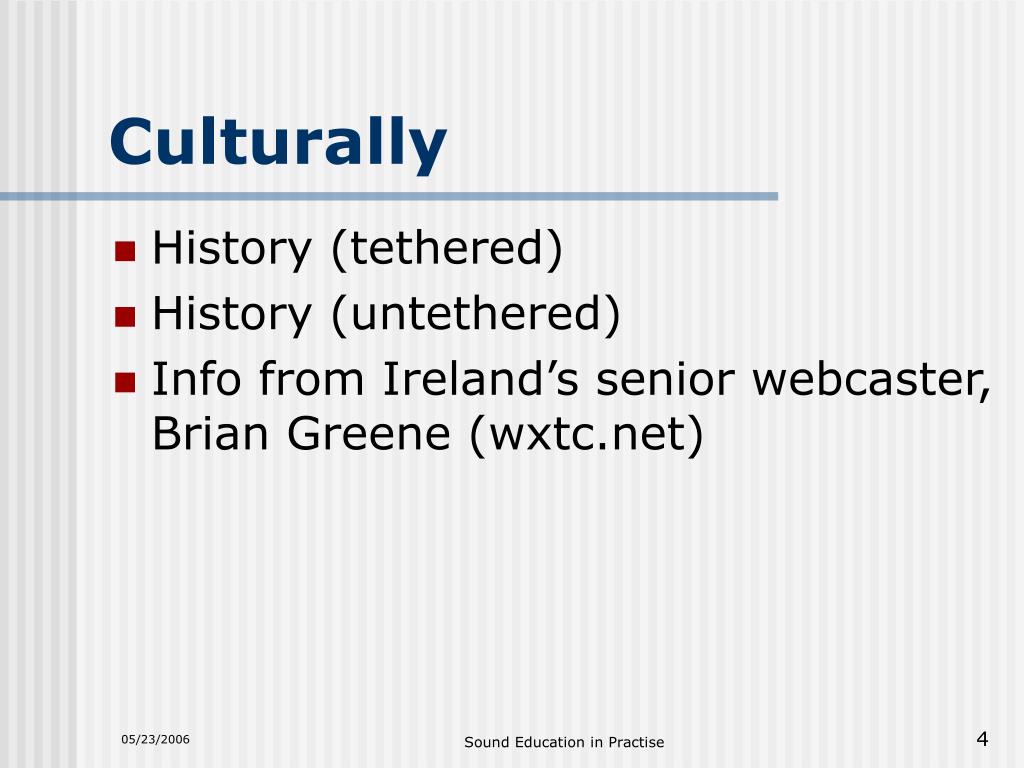 Culturally

History (tethered)
History (untethered)
Info from Ireland’s senior webcaster, Brian Greene (wxtc.net)

05/23/2006
Sound Education in Practise
4